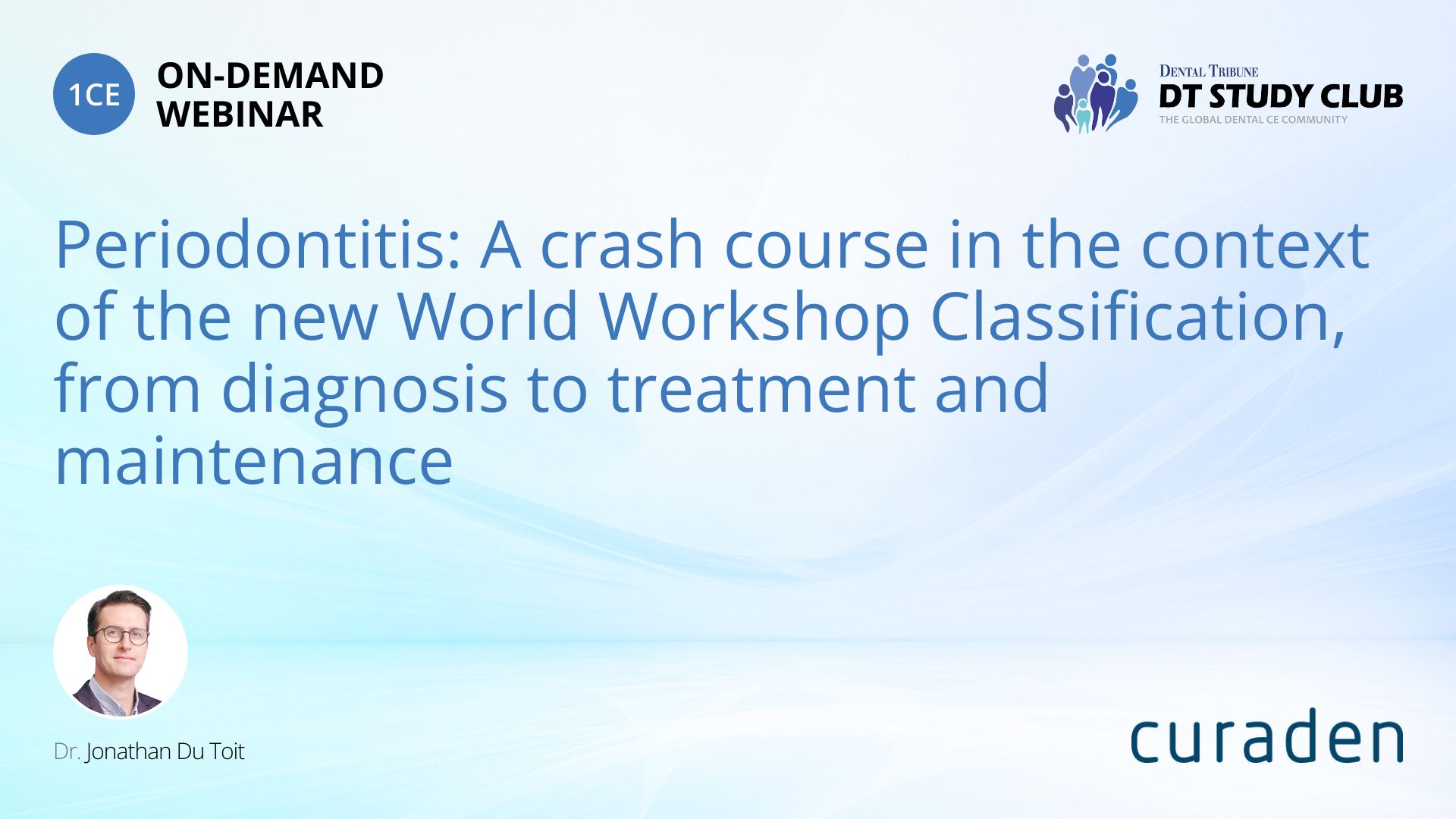 1CE

ON-DEMAND WEBINAR

DENTAL TRIBUNE
DT STUDY CLUB
THE GLOBAL DENTAL CE COMMUNITY

Periodontitis: A crash course in the context of the new World Workshop Classification, from diagnosis to treatment and maintenance

Dr. Jonathan Du Toit

curaden